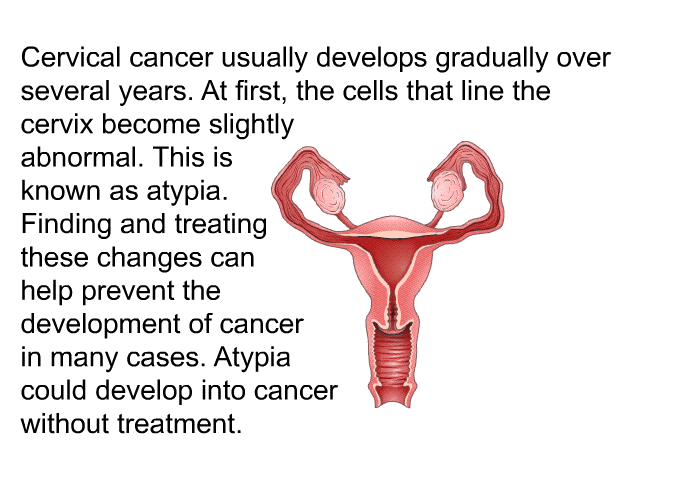 Cervical cancer usually develops gradually over several years. At first, the cells that line the cervix become slightly abnormal. This is known as atypia. Finding and treating these changes can help prevent the development of cancer in many cases. Atypia could develop into cancer without treatment.